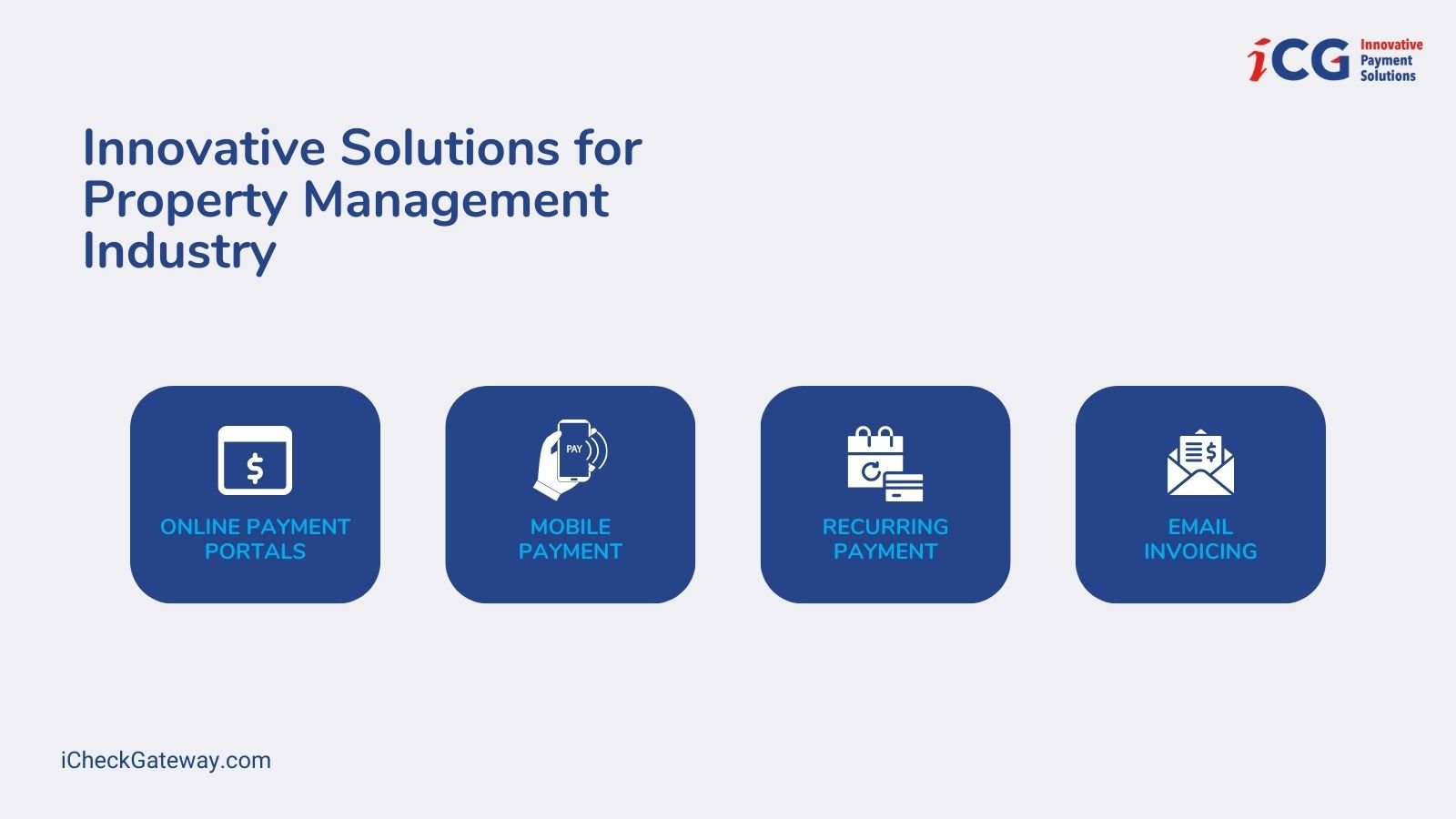 iCG Innovative Payment Solutions

Innovative Solutions for Property Management Industry

$

ONLINE PAYMENT PORTALS

PAY

MOBILE PAYMENT

RECURRING PAYMENT

$

EMAIL INVOICING

iCheckGateway.com